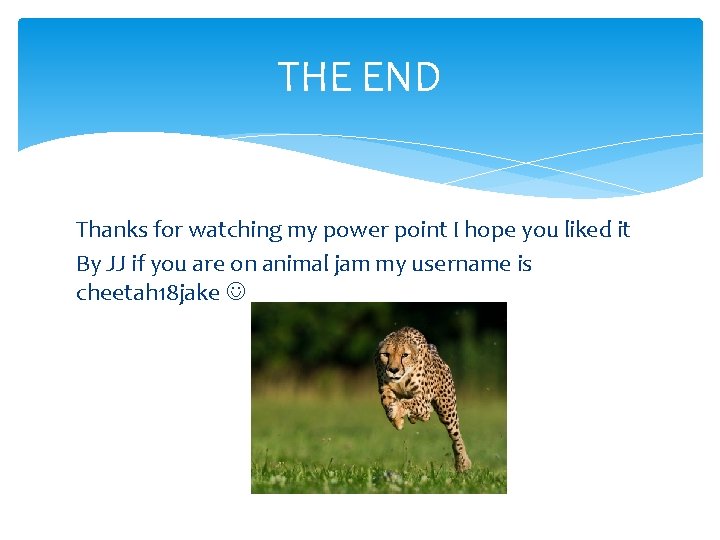 THE END

Thanks for watching my power point I hope you liked it

By JJ if you are on animal jam my username is cheetah18jake ☺